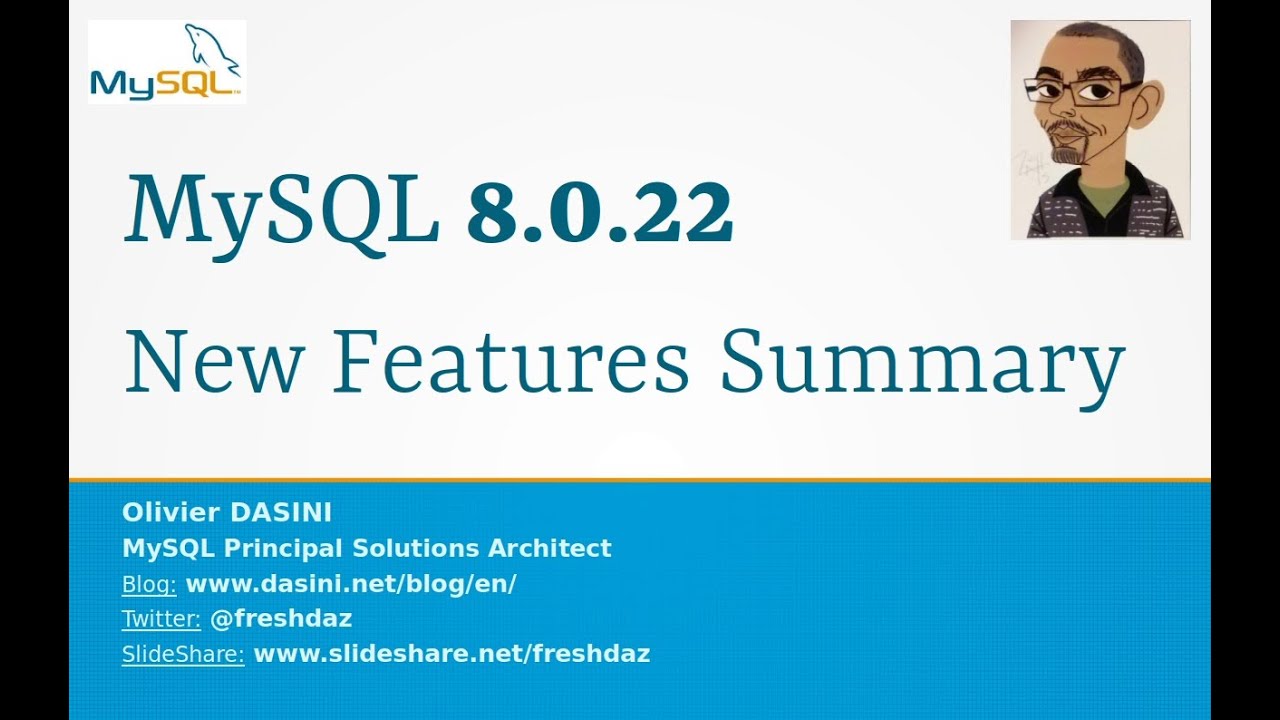 MySQL

MySQL 8.0.22

New Features Summary

Olivier DASINI
MySQL Principal Solutions Architect
Blog: www.dasini.net/blog/en/
Twitter: @freshdaz
SlideShare: www.slideshare.net/freshdaz